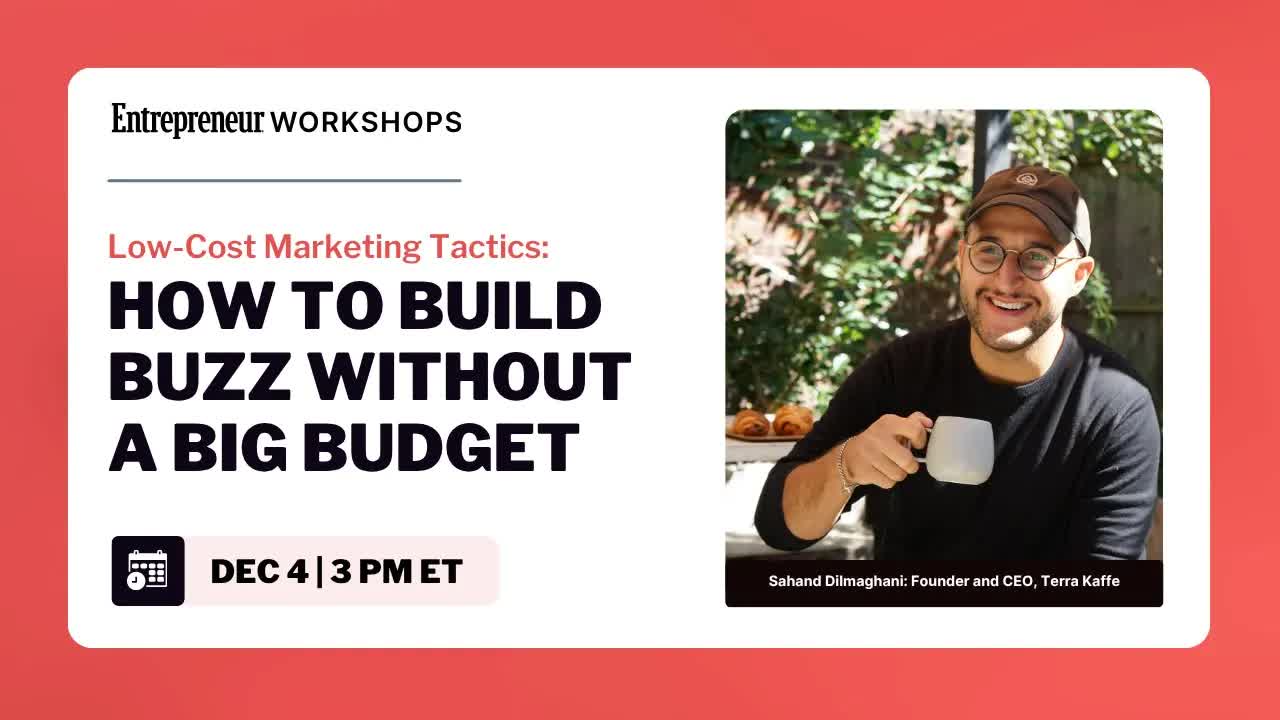 Entrepreneur WORKSHOPS

Low-Cost Marketing Tactics:
HOW TO BUILD BUZZ WITHOUT A BIG BUDGET

DEC 4 | 3 PM ET

Sahand Dilmaghani: Founder and CEO, Terra Kaffe